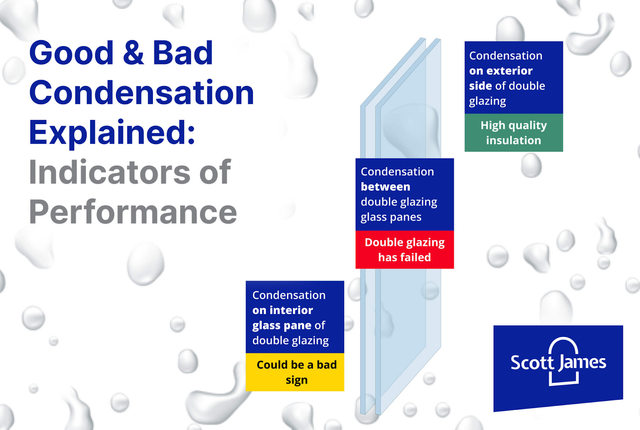 Good & Bad Condensation Explained: Indicators of Performance

Condensation on exterior side of double glazing

High quality insulation

Condensation between double glazing glass panes

Double glazing has failed

Condensation on interior glass pane of double glazing

Could be a bad sign

Scott James